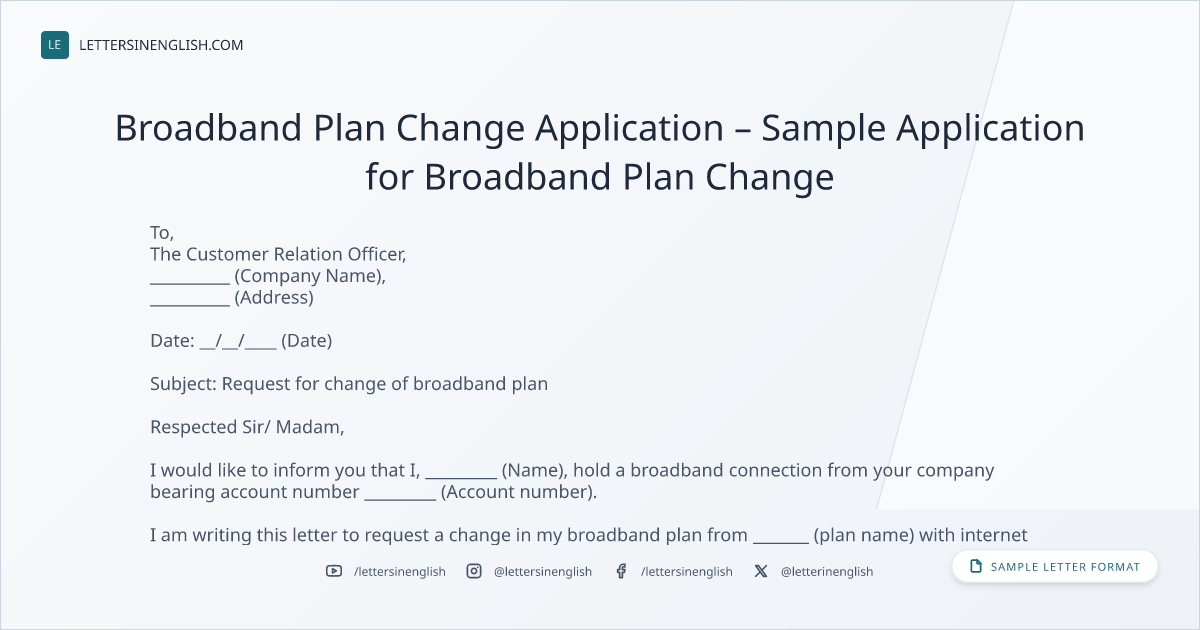 LE LETTERSINENGLISH.COM

Broadband Plan Change Application – Sample Application for Broadband Plan Change

To,
The Customer Relation Officer,
__________ (Company Name),
__________ (Address)

Date: __/__/____ (Date)

Subject: Request for change of broadband plan

Respected Sir/ Madam,

I would like to inform you that I, _________ (Name), hold a broadband connection from your company bearing account number _________ (Account number).

I am writing this letter to request a change in my broadband plan from _______ (plan name) with internet

/lettersinenglish @lettersinenglish /lettersinenglish @letterinenglish

SAMPLE LETTER FORMAT